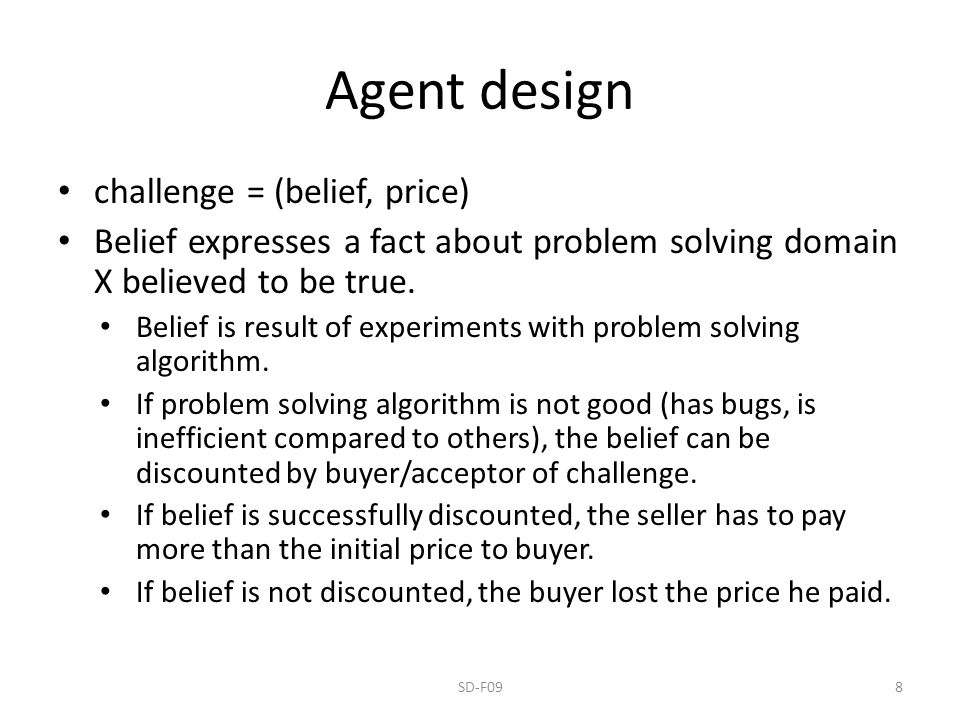 Agent design

• challenge = (belief, price)
• Belief expresses a fact about problem solving domain X believed to be true.
  • Belief is result of experiments with problem solving algorithm.
  • If problem solving algorithm is not good (has bugs, is inefficient compared to others), the belief can be discounted by buyer/acceptor of challenge.
  • If belief is successfully discounted, the seller has to pay more than the initial price to buyer.
  • If belief is not discounted, the buyer lost the price he paid.

SD-F09

8